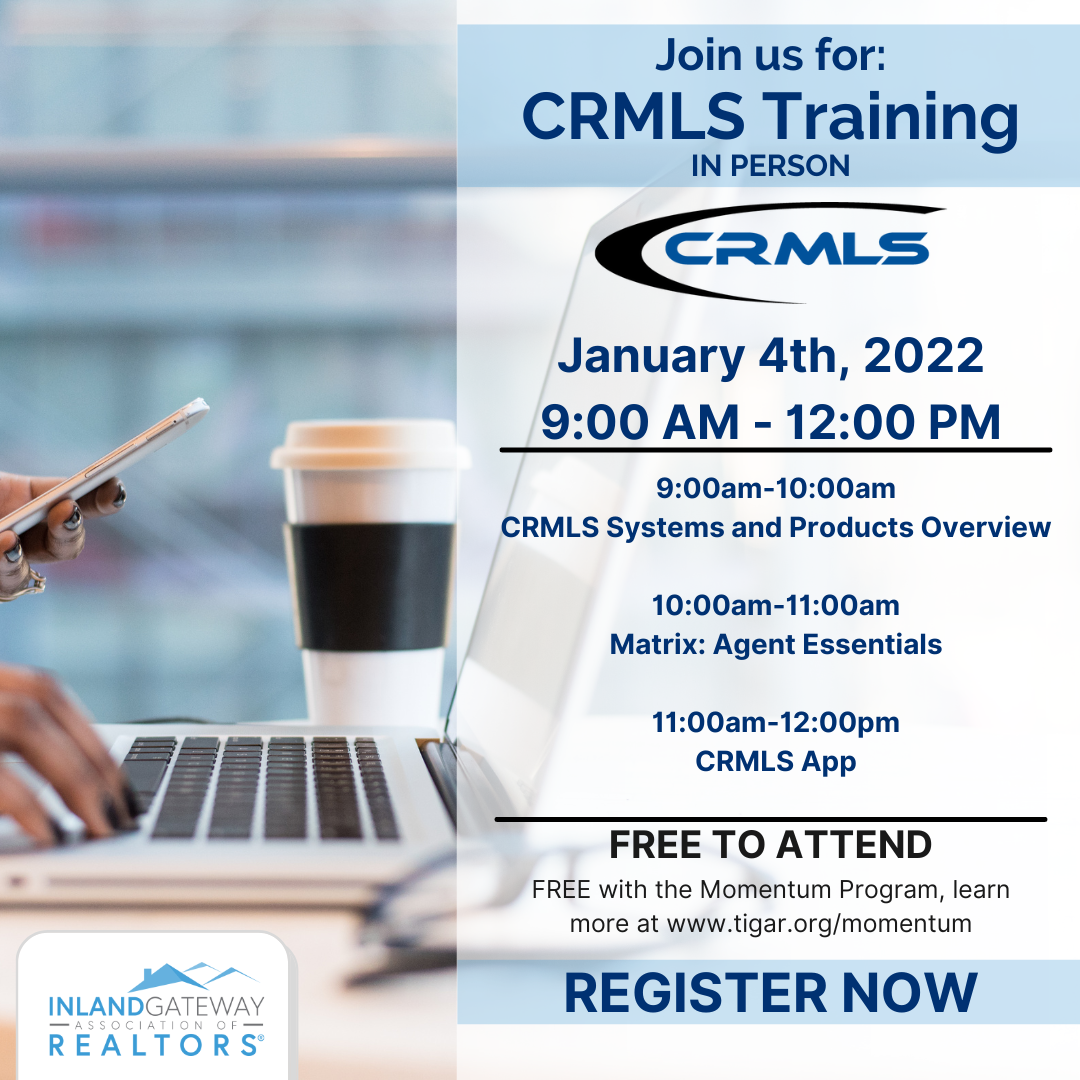 Join us for:
CRMLS Training
IN PERSON

CRMLS

January 4th, 2022
9:00 AM - 12:00 PM

9:00am-10:00am
CRMLS Systems and Products Overview

10:00am-11:00am
Matrix: Agent Essentials

11:00am-12:00pm
CRMLS App

FREE TO ATTEND
FREE with the Momentum Program, learn more at www.tigar.org/momentum

REGISTER NOW

INLANDGATEWAY
ASSOCIATION OF
REALTORS®